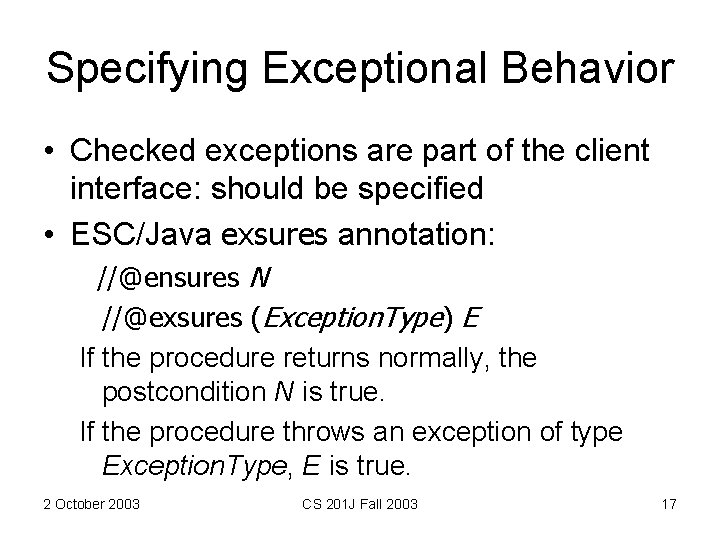 Specifying Exceptional Behavior

• Checked exceptions are part of the client interface: should be specified
• ESC/Java exsures annotation:
//@ensures N
//@exsures (ExceptionType) E
If the procedure returns normally, the postcondition N is true.
If the procedure throws an exception of type ExceptionType, E is true.

2 October 2003
CS 201J Fall 2003
17